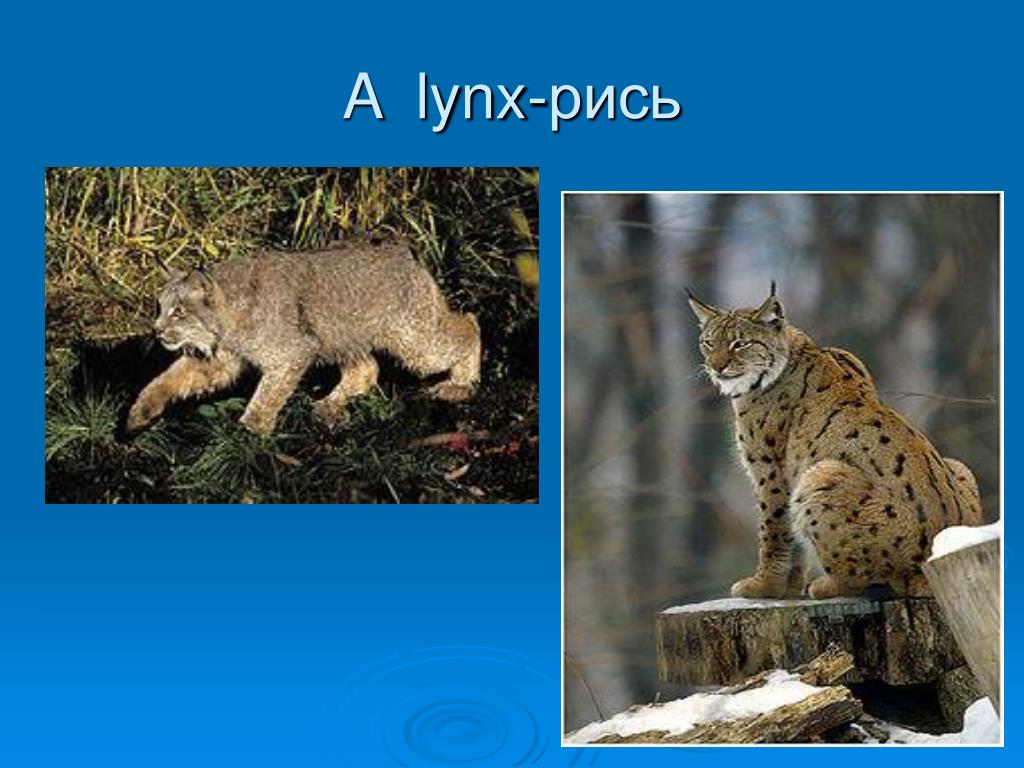 A lynx-рись